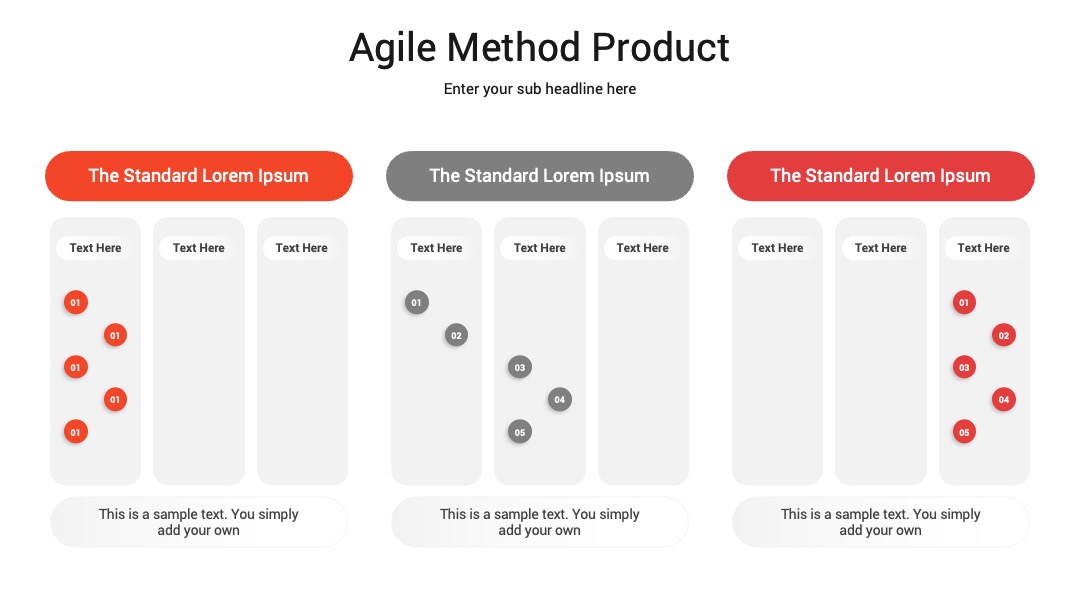 Agile Method Product

Enter your sub headline here

The Standard Lorem Ipsum

Text Here

01
01
01
01
01

Text Here

Text Here

This is a sample text. You simply add your own

The Standard Lorem Ipsum

Text Here

01
02

Text Here

03
04
05

Text Here

This is a sample text. You simply add your own

The Standard Lorem Ipsum

Text Here

Text Here

Text Here

01
02
03
04
05

This is a sample text. You simply add your own